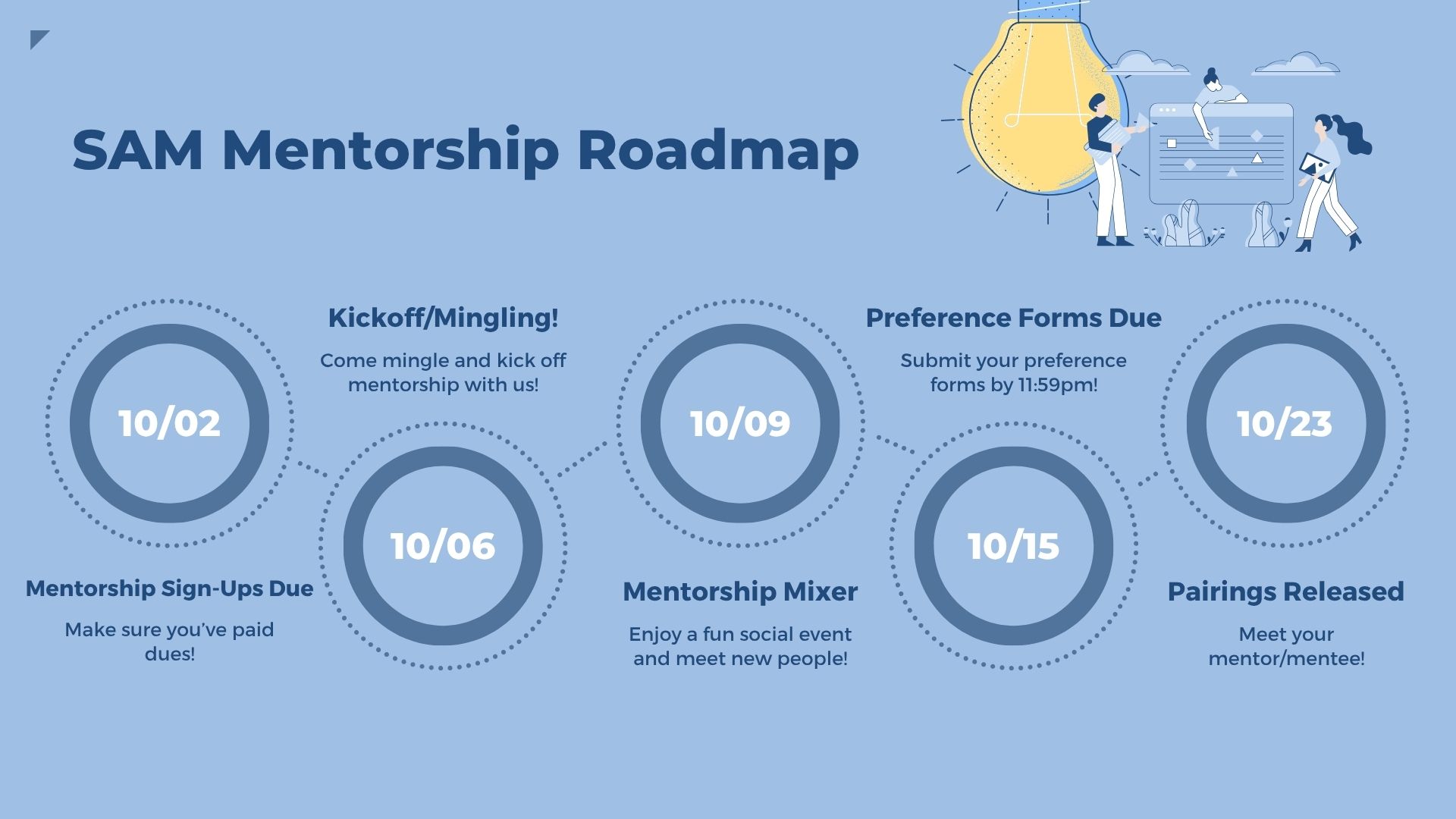 SAM Mentorship Roadmap

10/02

Mentorship Sign-Ups Due

Make sure you've paid dues!

Kickoff/Mingling!

Come mingle and kick off mentorship with us!

10/06

10/09

Mentorship Mixer

Enjoy a fun social event and meet new people!

Preference Forms Due

Submit your preference forms by 11:59pm!

10/15

10/23

Pairings Released

Meet your mentor/mentee!